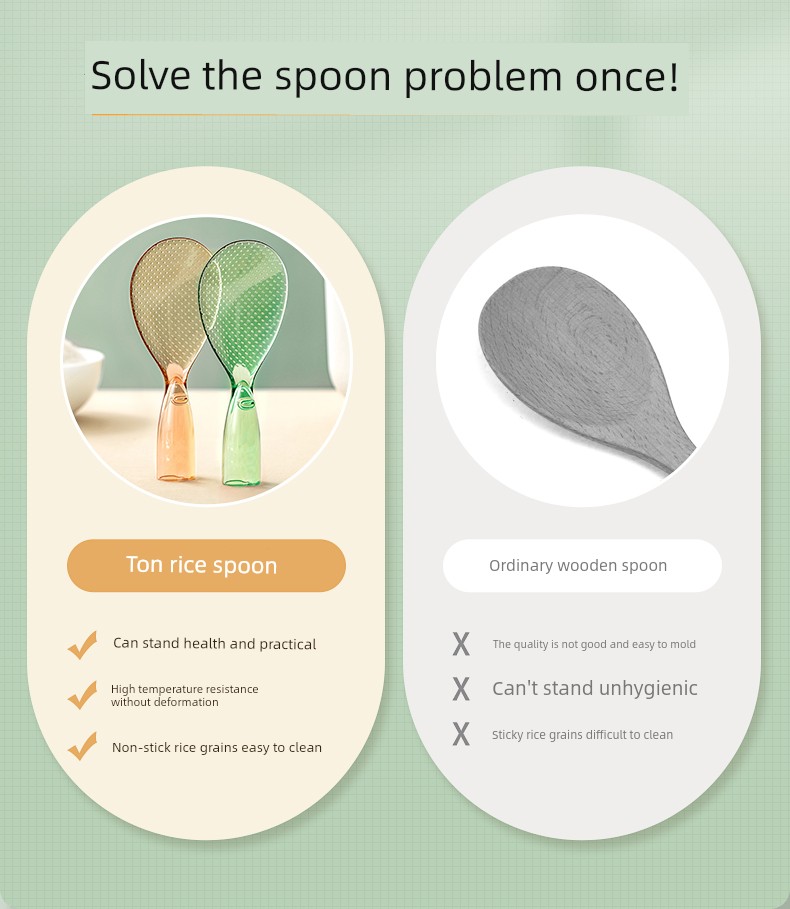 Solve the spoon problem once!

Ton rice spoon

Can stand health and practical

High temperature resistance without deformation

Non-stick rice grains easy to clean

Ordinary wooden spoon

X The quality is not good and easy to mold

X Can't stand unhygienic

X Sticky rice grains difficult to clean